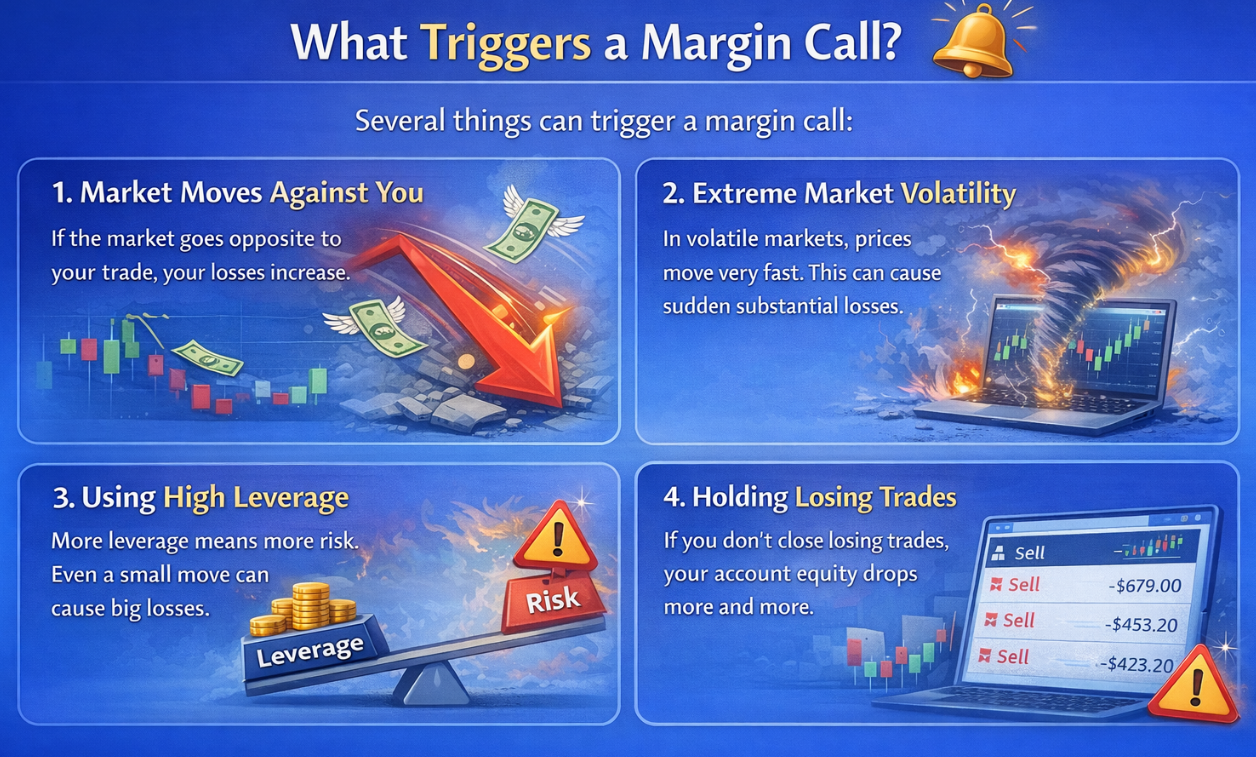 What Triggers a Margin Call?

Several things can trigger a margin call:

1. Market Moves Against You

If the market goes opposite to your trade, your losses increase.

2. Extreme Market Volatility

In volatile markets, prices move very fast. This can cause sudden substantial losses.

3. Using High Leverage

More leverage means more risk. Even a small move can cause big losses.

Leverage

Risk

4. Holding Losing Trades

If you don't close losing trades, your account equity drops more and more.

Sell

Sell -$679.00

Sell -$453.20

Sell -$423.20